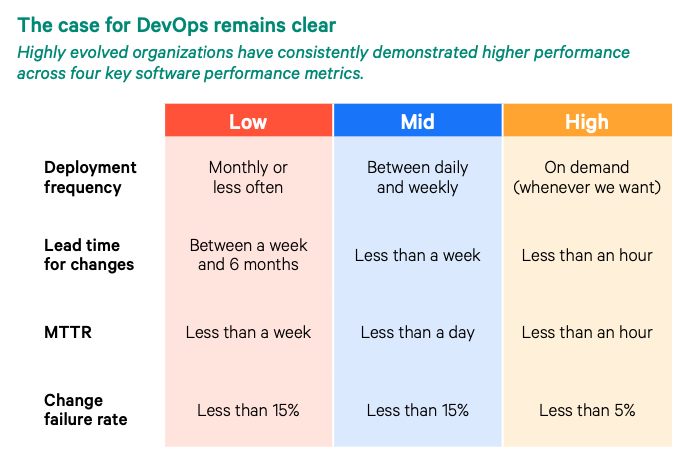 The case for DevOps remains clear

Highly evolved organizations have consistently demonstrated higher performance across four key software performance metrics.

| | Low | Mid | High |
|---|---|---|---|
| Deployment frequency | Monthly or less often | Between daily and weekly | On demand (whenever we want) |
| Lead time for changes | Between a week and 6 months | Less than a week | Less than an hour |
| MTTR | Less than a week | Less than a day | Less than an hour |
| Change failure rate | Less than 15% | Less than 15% | Less than 5% |